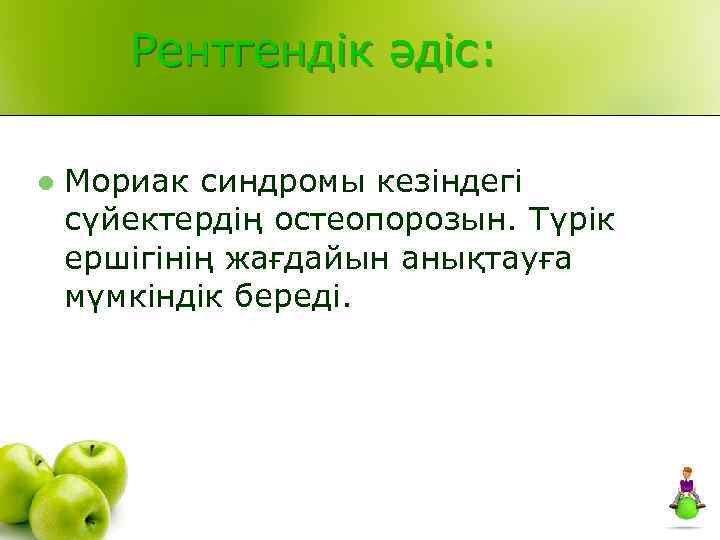 Рентгендік әдіс:

Мориак синдромы кезіндегі сүйектердің остеопорозын. Түрік ершігінің жағдайын анықтауға мүмкіндік береді.